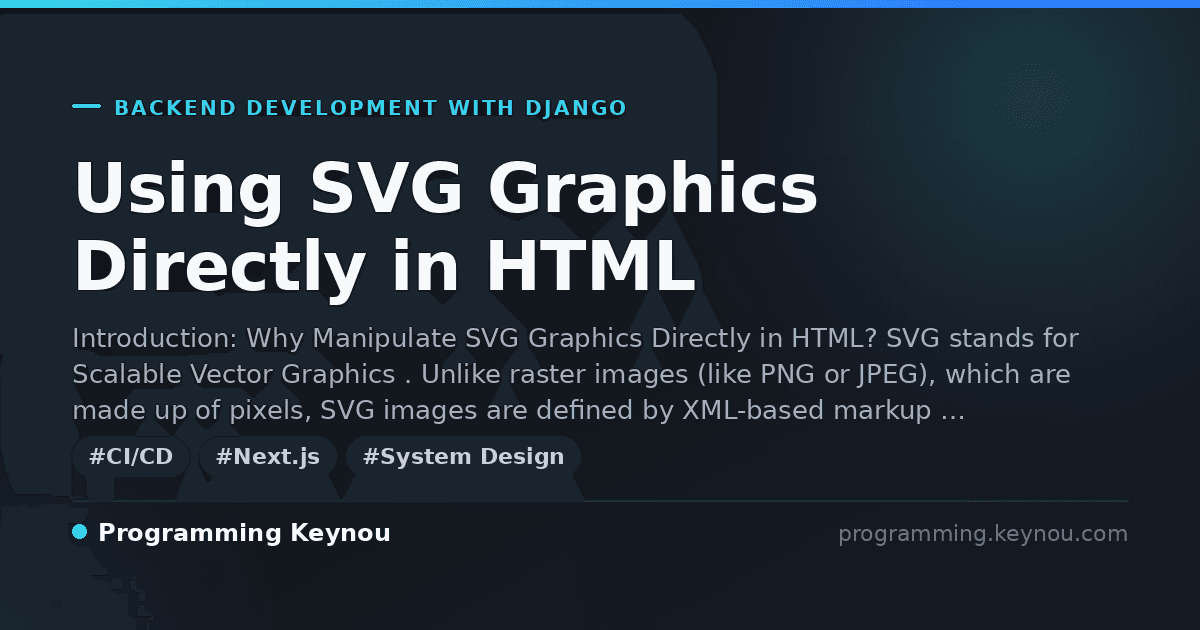 BACKEND DEVELOPMENT WITH DJANGO

Using SVG Graphics Directly in HTML

Introduction: Why Manipulate SVG Graphics Directly in HTML? SVG stands for Scalable Vector Graphics . Unlike raster images (like PNG or JPEG), which are made up of pixels, SVG images are defined by XML-based markup …

#CI/CD #Next.js #System Design

Programming Keynou

programming.keynou.com